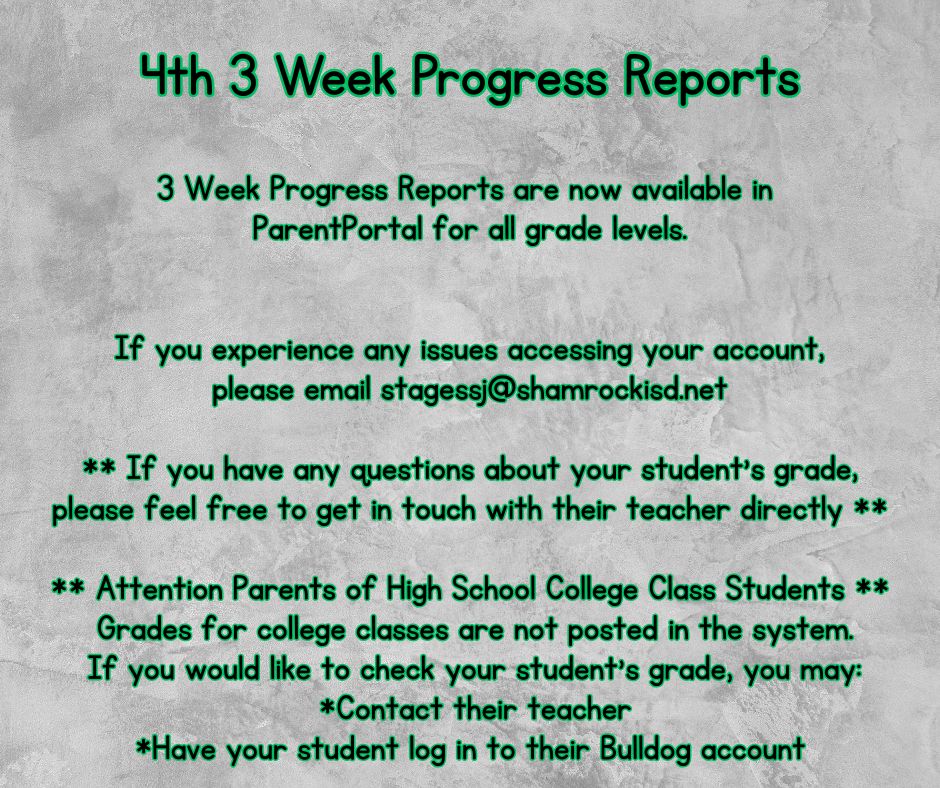 4th 3 Week Progress Reports

3 Week Progress Reports are now available in ParentPortal for all grade levels.

If you experience any issues accessing your account, please email stagessj@shamrockisd.net

** If you have any questions about your student's grade, please feel free to get in touch with their teacher directly **

** Attention Parents of High School College Class Students **
Grades for college classes are not posted in the system.
If you would like to check your student's grade, you may:
*Contact their teacher
*Have your student log in to their Bulldog account